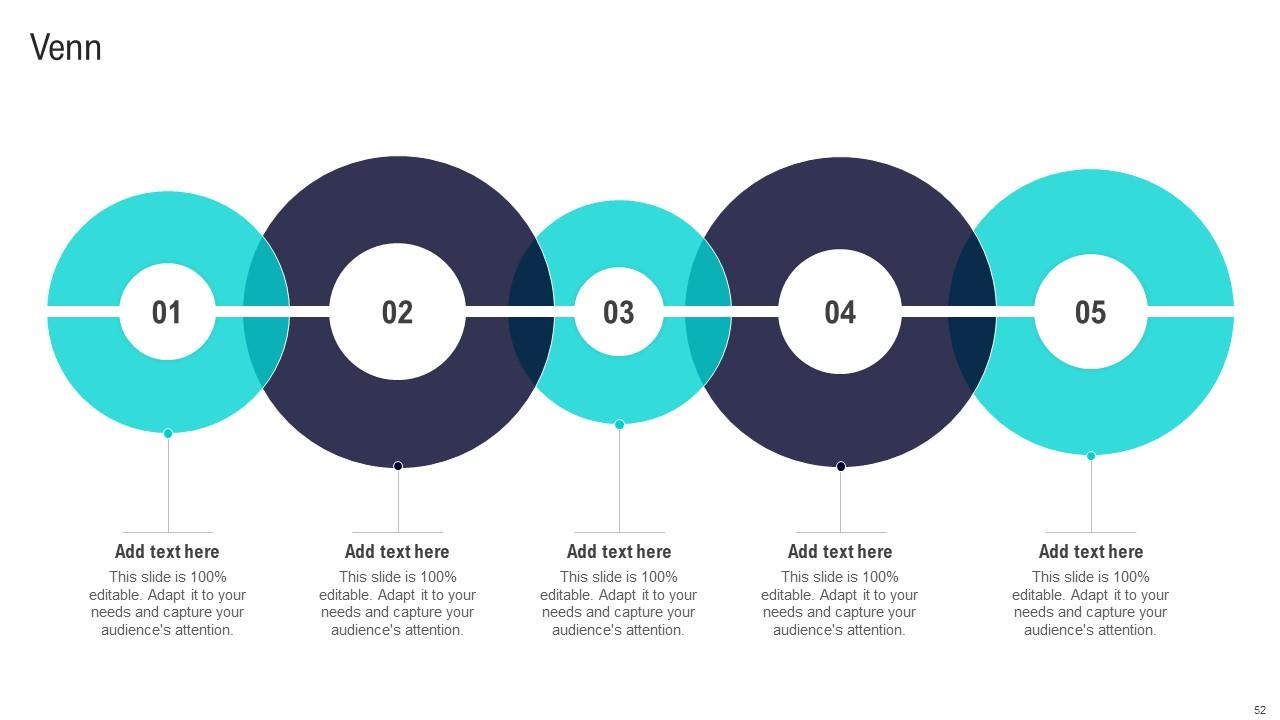 Venn

01

02

03

04

05

Add text here
This slide is 100% editable. Adapt it to your needs and capture your audience's attention.

Add text here
This slide is 100% editable. Adapt it to your needs and capture your audience's attention.

Add text here
This slide is 100% editable. Adapt it to your needs and capture your audience's attention.

Add text here
This slide is 100% editable. Adapt it to your needs and capture your audience's attention.

Add text here
This slide is 100% editable. Adapt it to your needs and capture your audience's attention.

52